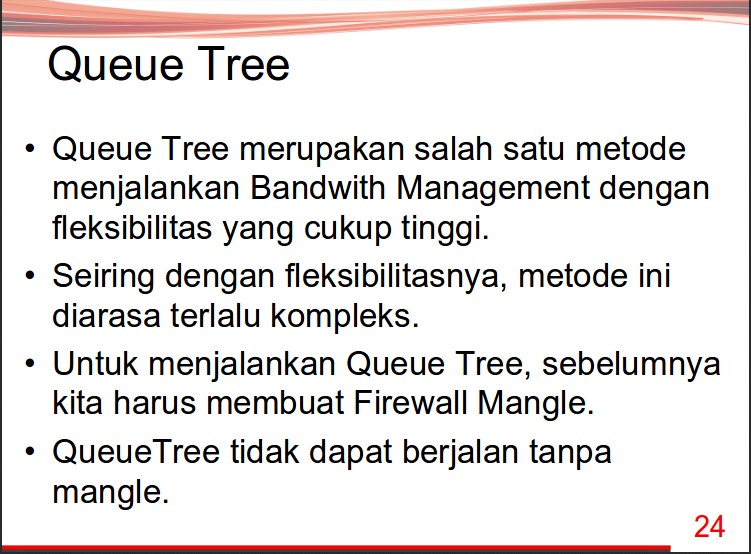 Queue Tree

• Queue Tree merupakan salah satu metode menjalankan Bandwith Management dengan fleksibilitas yang cukup tinggi.

• Seiring dengan fleksibilitasnya, metode ini diarasa terlalu kompleks.

• Untuk menjalankan Queue Tree, sebelumnya kita harus membuat Firewall Mangle.

• QueueTree tidak dapat berjalan tanpa mangle.

24